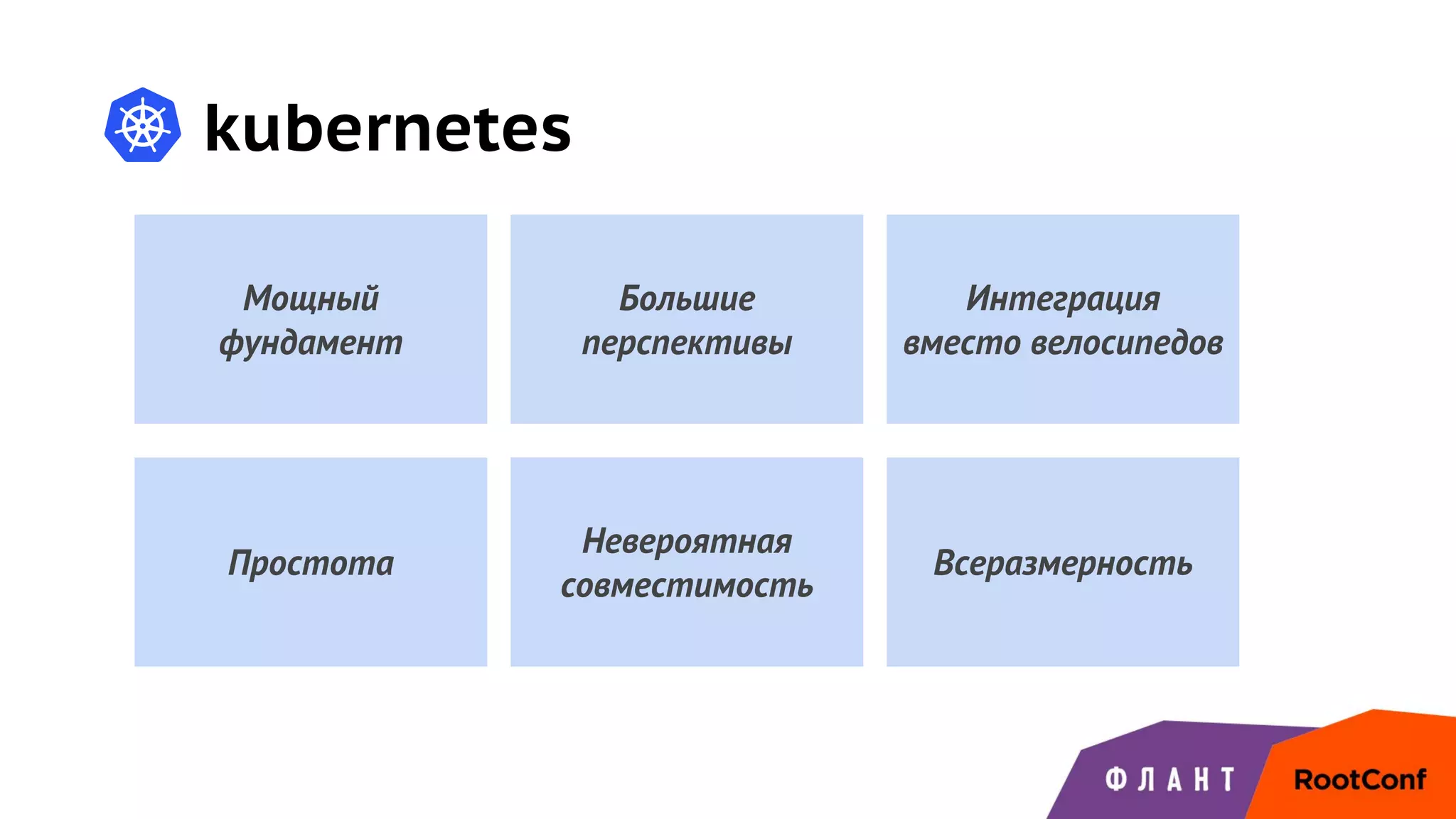 kubernetes

Мощный фундамент

Большие перспективы

Интеграция вместо велосипедов

Простота

Невероятная совместимость

Всеразмерность

ФЛАНТ

RootConf